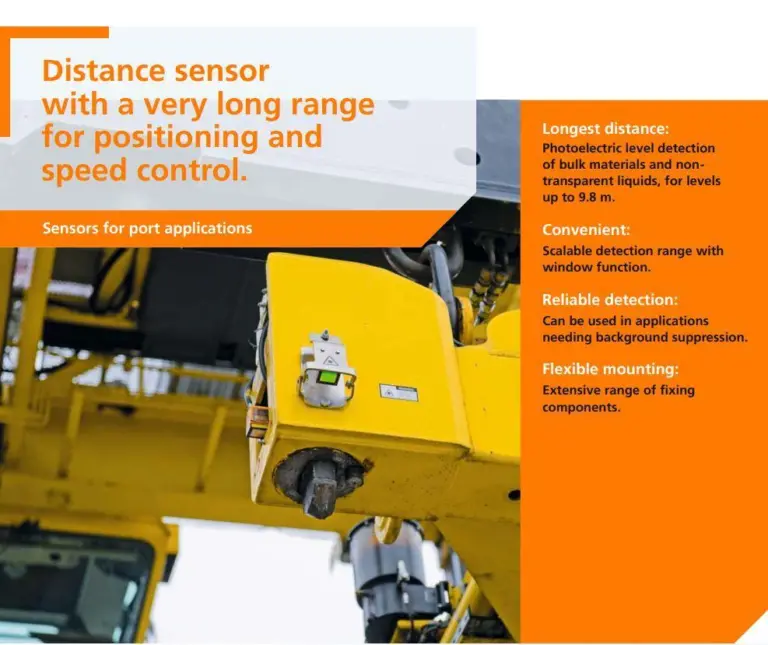 Distance sensor with a very long range for positioning and speed control.

Sensors for port applications

Longest distance:
Photoelectric level detection of bulk materials and non-transparent liquids, for levels up to 9.8 m.

Convenient:
Scalable detection range with window function.

Reliable detection:
Can be used in applications needing background suppression.

Flexible mounting:
Extensive range of fixing components.